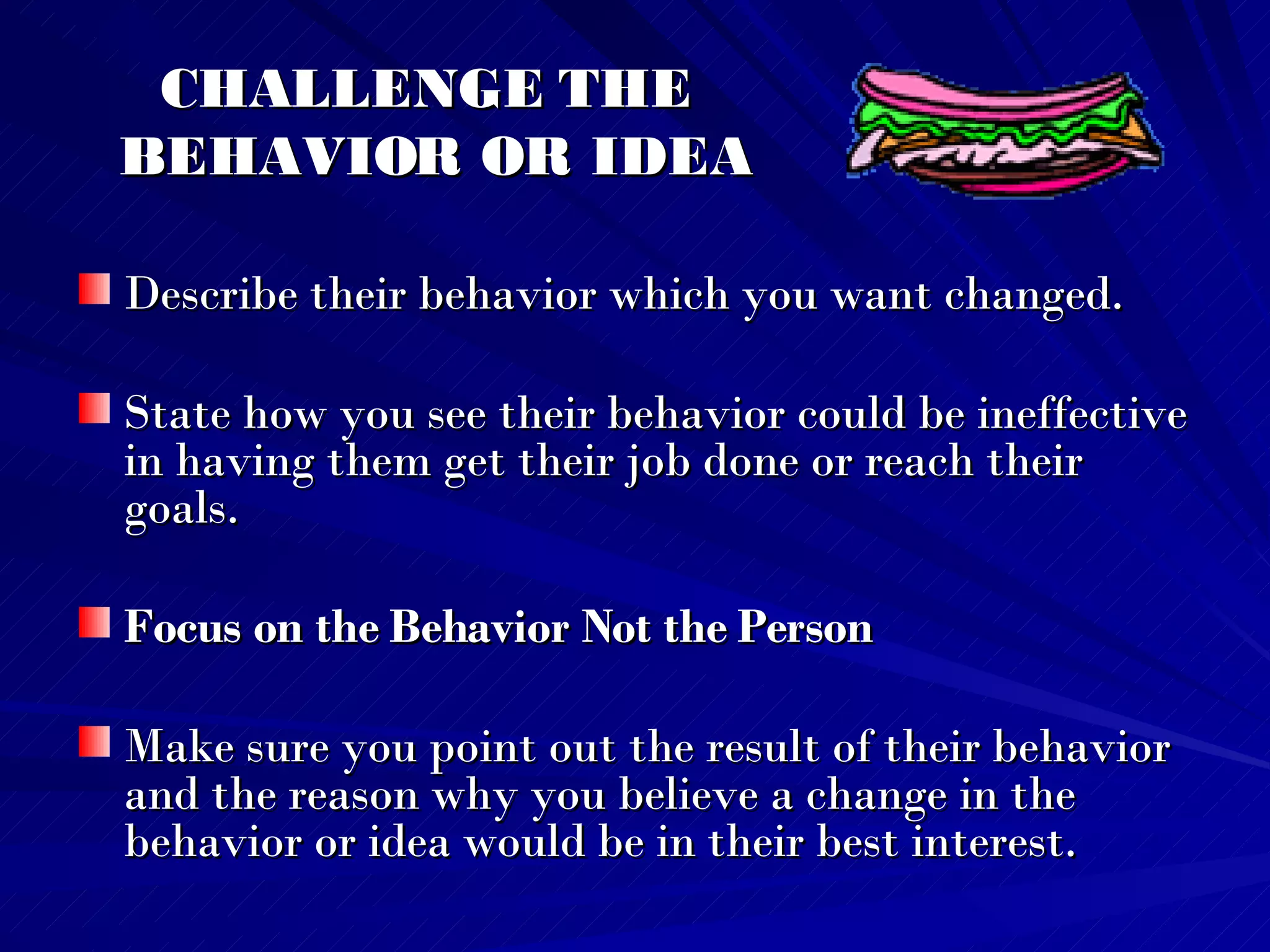 CHALLENGE THE BEHAVIOR OR IDEA

Describe their behavior which you want changed.

State how you see their behavior could be ineffective in having them get their job done or reach their goals.

Focus on the Behavior Not the Person

Make sure you point out the result of their behavior and the reason why you believe a change in the behavior or idea would be in their best interest.